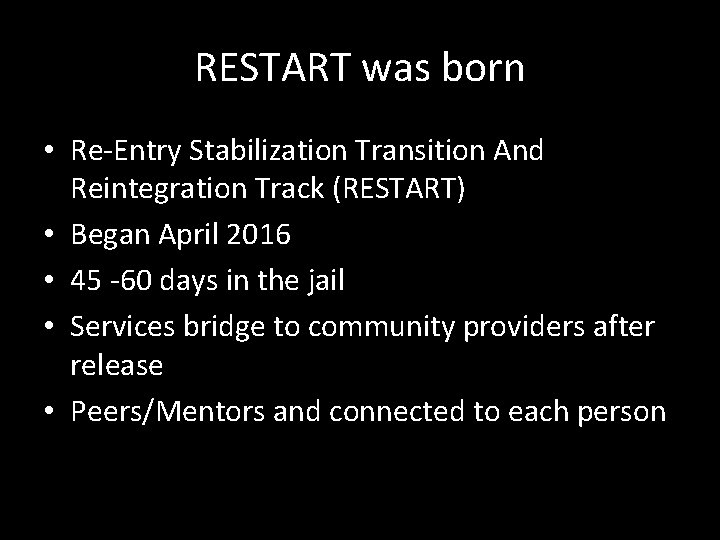 RESTART was born

• Re-Entry Stabilization Transition And Reintegration Track (RESTART)
• Began April 2016
• 45 -60 days in the jail
• Services bridge to community providers after release
• Peers/Mentors and connected to each person